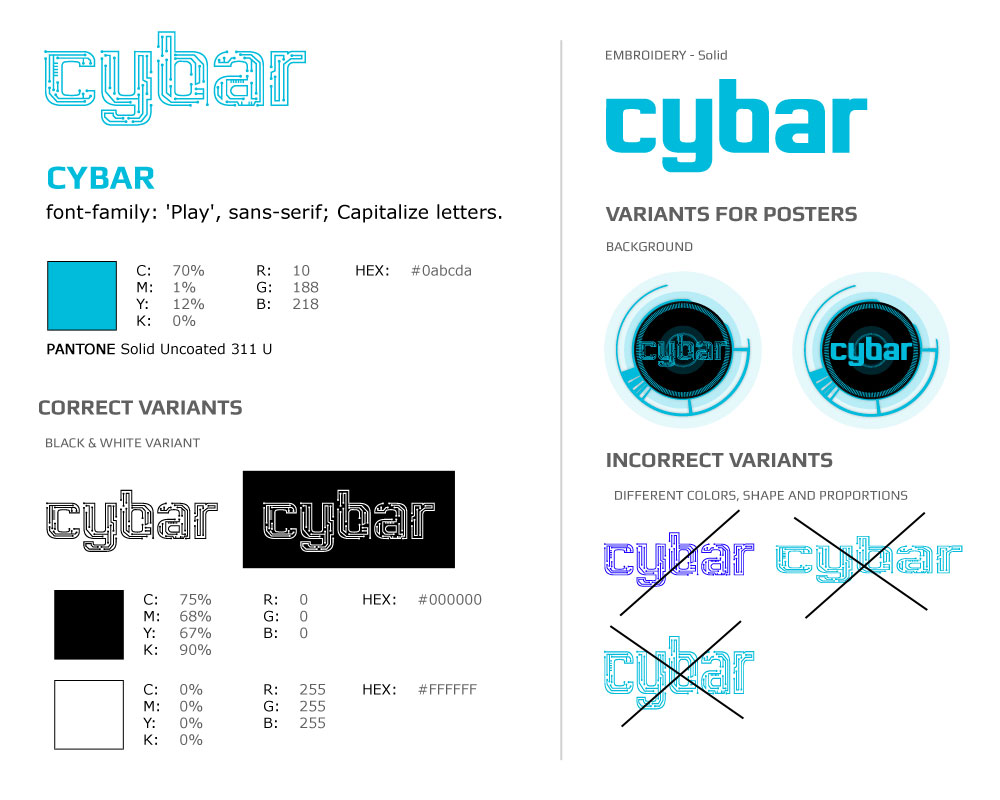 cybar

CYBAR

font-family: 'Play', sans-serif; Capitalize letters.

C: 70%
M: 1%
Y: 12%
K: 0%

R: 10
G: 188
B: 218

HEX: #0abcda

PANTONE Solid Uncoated 311 U

CORRECT VARIANTS

BLACK & WHITE VARIANT

cybar cybar

C: 75%
M: 68%
Y: 67%
K: 90%

R: 0
G: 0
B: 0

HEX: #000000

C: 0%
M: 0%
Y: 0%
K: 0%

R: 255
G: 255
B: 255

HEX: #FFFFFF

EMBROIDERY - Solid

cybar

VARIANTS FOR POSTERS

BACKGROUND

cybar cybar

INCORRECT VARIANTS

DIFFERENT COLORS, SHAPE AND PROPORTIONS

cybar cybar

cybar